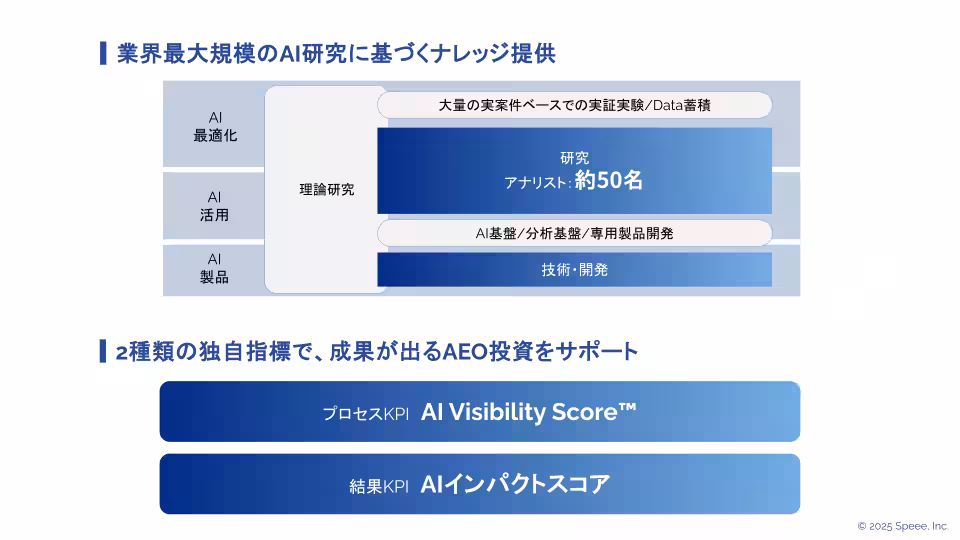 業界最大規模のAI研究に基づくナレッジ提供

AI
最適化

AI
活用

AI
製品

理論研究

大量の実案件ベースでの実証実験/Data蓄積

研究
アナリスト：約50名

AI基盤/分析基盤/専用製品開発

技術・開発

2種類の独自指標で、成果が出るAEO投資をサポート

プロセスKPI AI Visibility Score™

結果KPI AIインパクトスコア

© 2025 Speee, Inc.